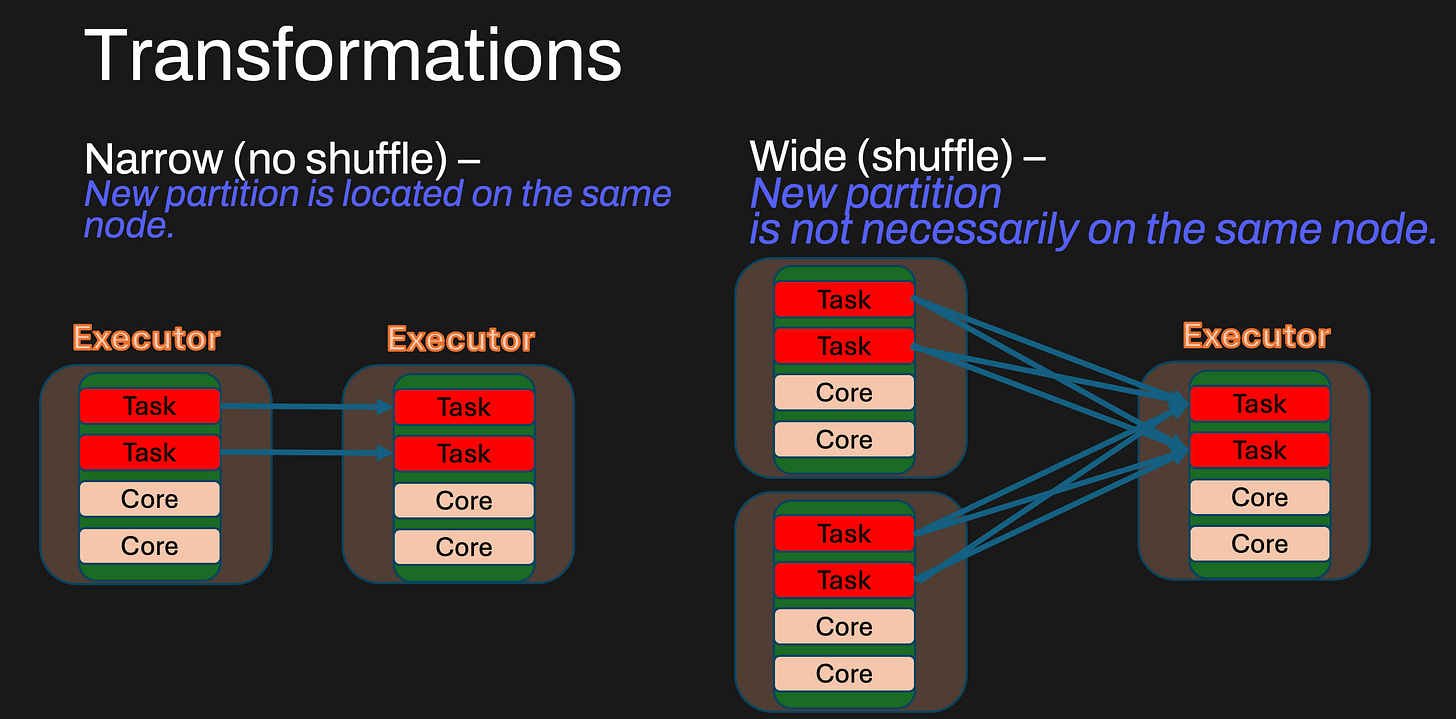 Transformations

Narrow (no shuffle) –
New partition is located on the same node.

Executor
Task
Task
Core
Core

Executor
Task
Task
Core
Core

Wide (shuffle) –
New partition
is not necessarily on the same node.

Task
Task
Core
Core

Task
Task
Core
Core

Executor
Task
Task
Core
Core